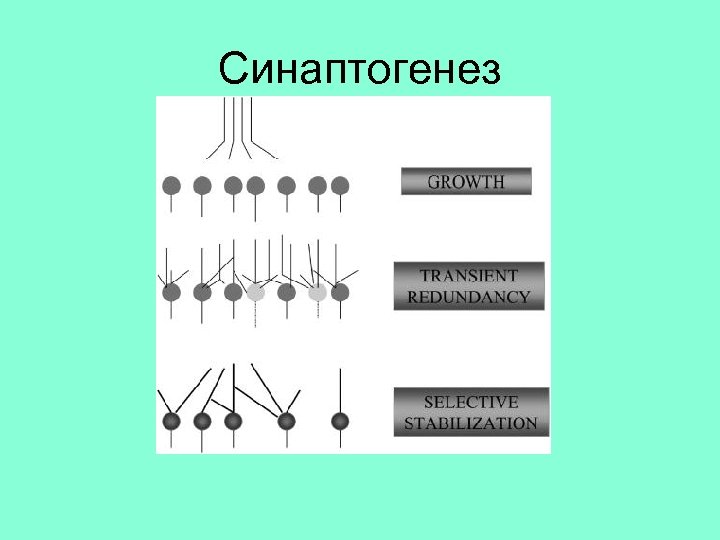 Синаптогенез

GROWTH

TRANSIENT REDUNDANCY

SELECTIVE STABILIZATION